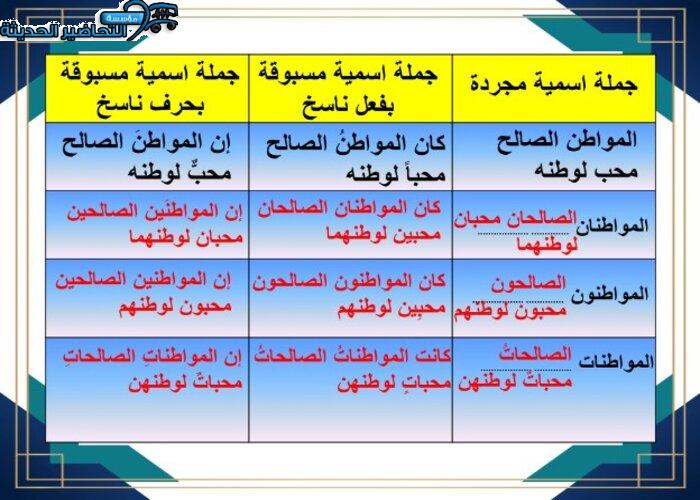 مؤسسة التحاضير الحديثة

| جملة اسمية مجردة | جملة اسمية مسبوقة بفعل ناسخ | جملة اسمية مسبوقة بحرف ناسخ |
|---|---|---|
| المواطن الصالح محب لوطنه | كان المواطنُ الصالح محباً لوطنه | إن المواطنَ الصالح محبٌّ لوطنه |
| المواطنان الصالحان محبان لوطنهما | كان المواطنان الصالحان محبين لوطنهما | إن المواطنَين الصالحين محبان لوطنهما |
| المواطنون الصالحون محبون لوطنهم | كان المواطنون الصالحون محبِين لوطنهم | إن المواطنين الصالحين محبون لوطنهم |
| المواطنات الصالحاتُ محباتٌ لوطنهن | كانت المواطناتُ الصالحاتُ محباتٍ لوطنهن | إن المواطناتِ الصالحاتِ محباتٌ لوطنهن |